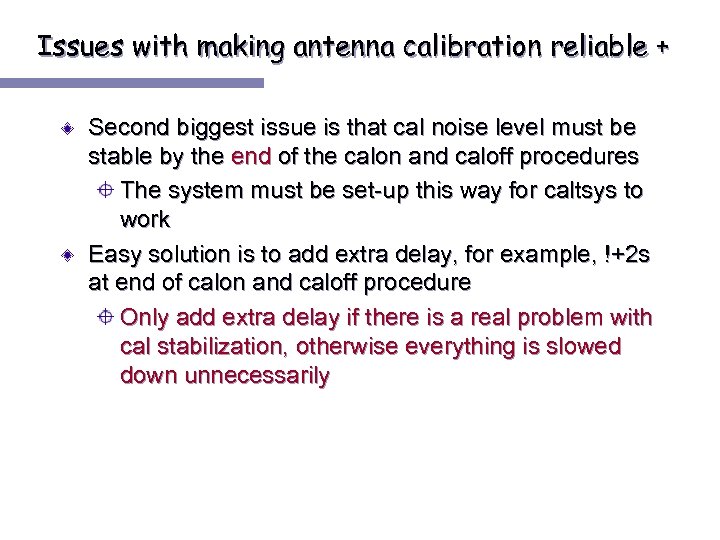 Issues with making antenna calibration reliable +

Second biggest issue is that cal noise level must be stable by the end of the calon and caloff procedures

The system must be set-up this way for caltsys to work

Easy solution is to add extra delay, for example, !+2s at end of calon and caloff procedure

Only add extra delay if there is a real problem with cal stabilization, otherwise everything is slowed down unnecessarily